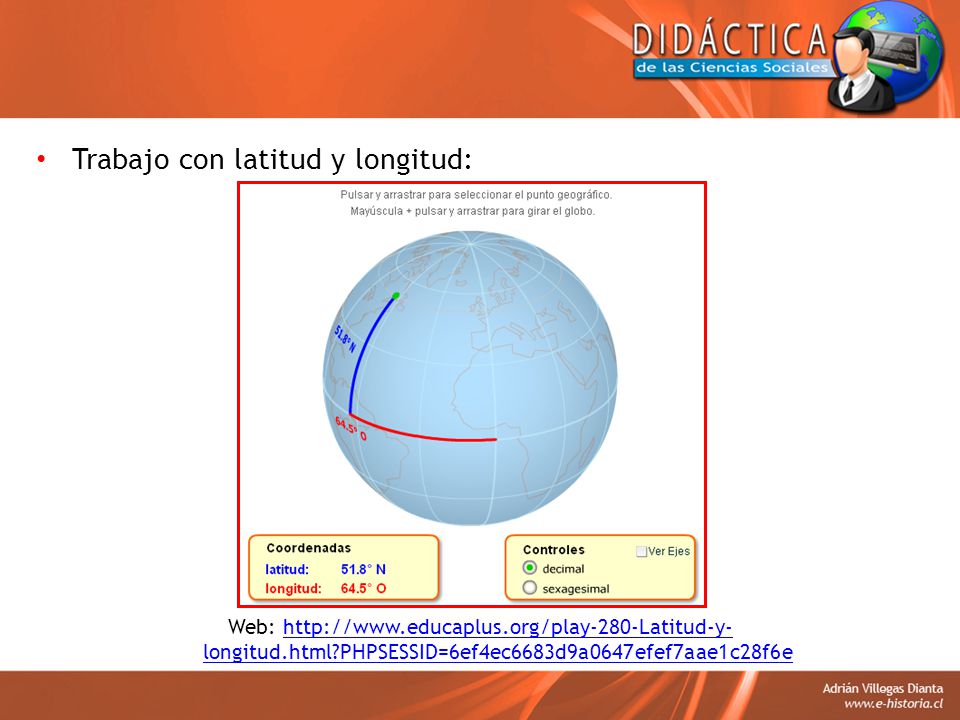 DIDÁCTICA
de las Ciencias Sociales

• Trabajo con latitud y longitud:

Pulsar y arrastrar para seleccionar el punto geográfico.
Mayúscula + pulsar y arrastrar para girar el globo.

51.8° N

64.5° O

Coordenadas
latitud: 51.8° N
longitud: 64.5° O

Controles
Ver Ejes
decimal
sexagesimal

Web: http://www.educaplus.org/play-280-Latitud-y-longitud.html?PHPSESSID=6ef4ec6683d9a0647efef7aae1c28f6e

Adrián Villegas Dianta
www.e-historia.cl